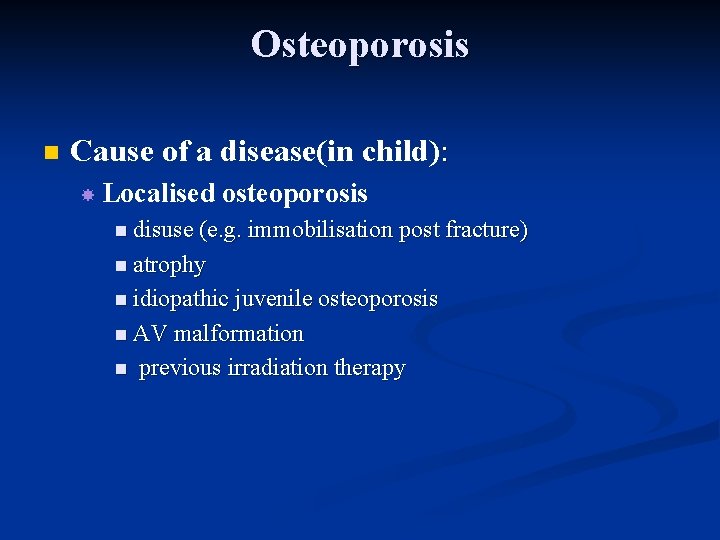 Osteoporosis

Cause of a disease(in child):

Localised osteoporosis

disuse (e.g. immobilisation post fracture)

atrophy

idiopathic juvenile osteoporosis

AV malformation

previous irradiation therapy